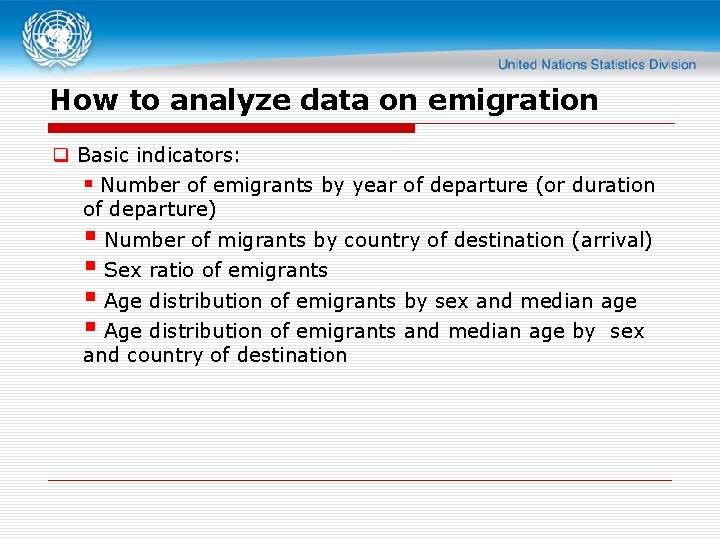 United Nations Statistics Division

How to analyze data on emigration

Basic indicators:

Number of emigrants by year of departure (or duration of departure)

Number of migrants by country of destination (arrival)

Sex ratio of emigrants

Age distribution of emigrants by sex and median age

Age distribution of emigrants and median age by sex and country of destination